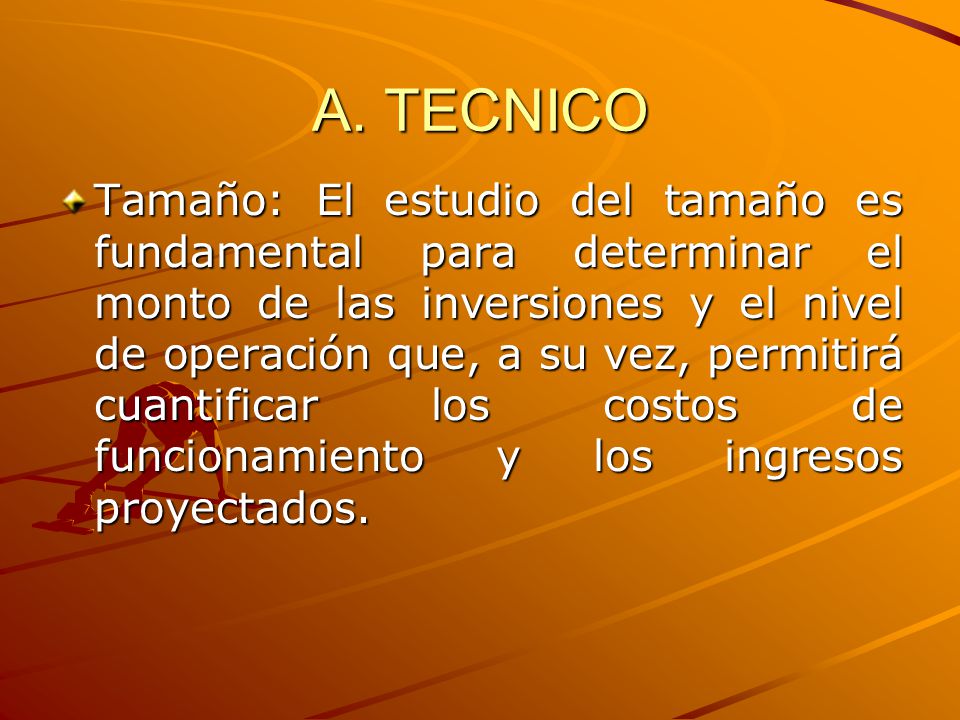 A. TECNICO

Tamaño: El estudio del tamaño es fundamental para determinar el monto de las inversiones y el nivel de operación que, a su vez, permitirá cuantificar los costos de funcionamiento y los ingresos proyectados.